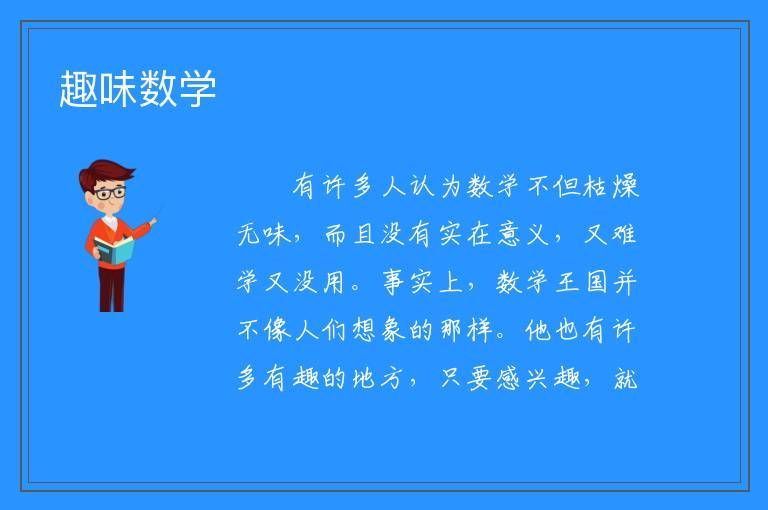 趣味数学

有许多人认为数学不但枯燥无味，而且没有实在意义，又难学又没用。事实上，数学王国并不像人们想象的那样。他也有许多有趣的地方，只要感兴趣，就